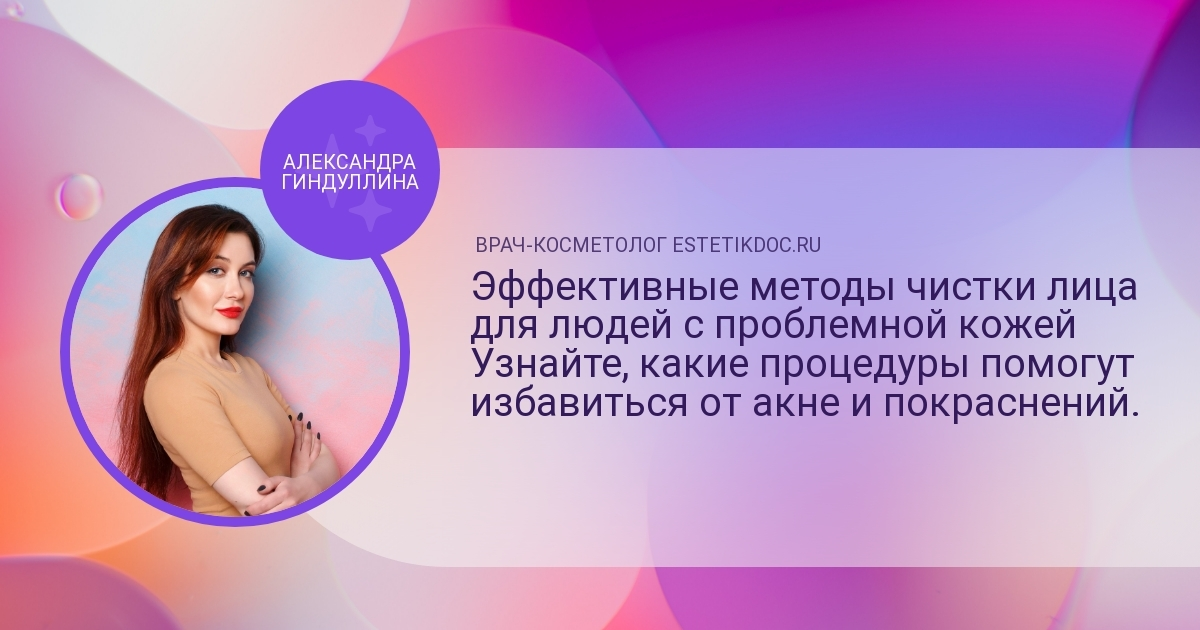 АЛЕКСАНДРА ГИНДУЛЛИНА

ВРАЧ-КОСМЕТОЛОГ ESTETIKDOC.RU

Эффективные методы чистки лица для людей с проблемной кожей Узнайте, какие процедуры помогут избавиться от акне и покраснений.